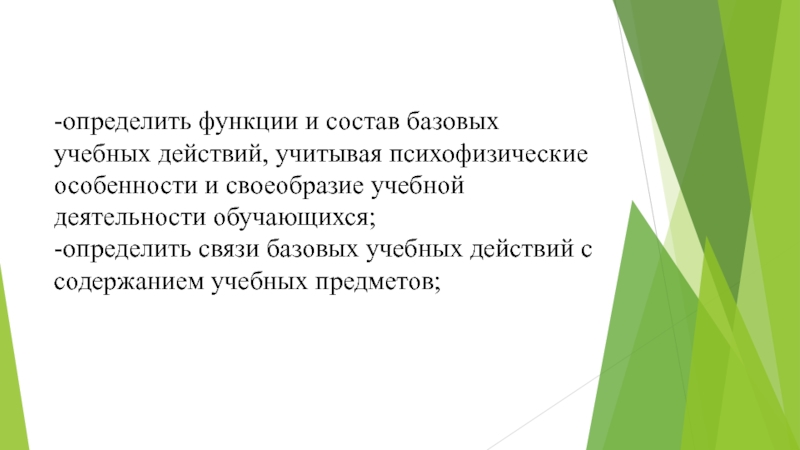 -определить функции и состав базовых учебных действий, учитывая психофизические особенности и своеобразие учебной деятельности обучающихся;
-определить связи базовых учебных действий с содержанием учебных предметов;